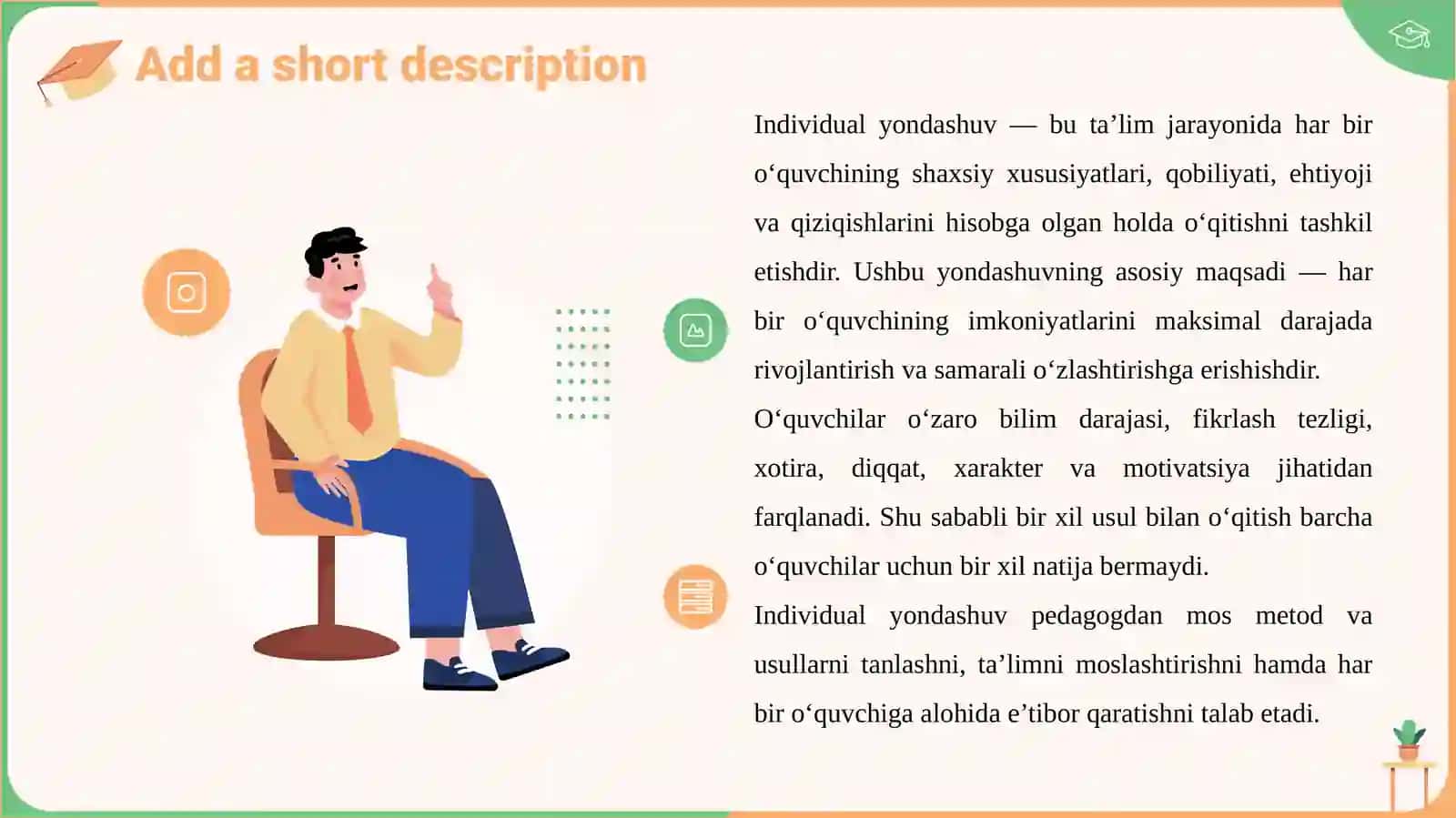 Add a short description

Individual yondashuv — bu ta’lim jarayonida har bir o‘quvchining shaxsiy xususiyatlari, qobiliyati, ehtiyoji va qiziqishlarini hisobga olgan holda o‘qitishni tashkil etishdir. Ushbu yondashuvning asosiy maqsadi — har bir o‘quvchining imkoniyatlarini maksimal darajada rivojlantirish va samarali o‘zlashtirishga erishishdir.

O‘quvchilar o‘zaro bilim darajasi, fikrlash tezligi, xotira, diqqat, xarakter va motivatsiya jihatidan farqlanadi. Shu sababli bir xil usul bilan o‘qitish barcha o‘quvchilar uchun bir xil natija bermaydi.

Individual yondashuv pedagogdan mos metod va usullarni tanlashni, ta’limni moslashtirishni hamda har bir o‘quvchiga alohida e’tibor qaratishni talab etadi.